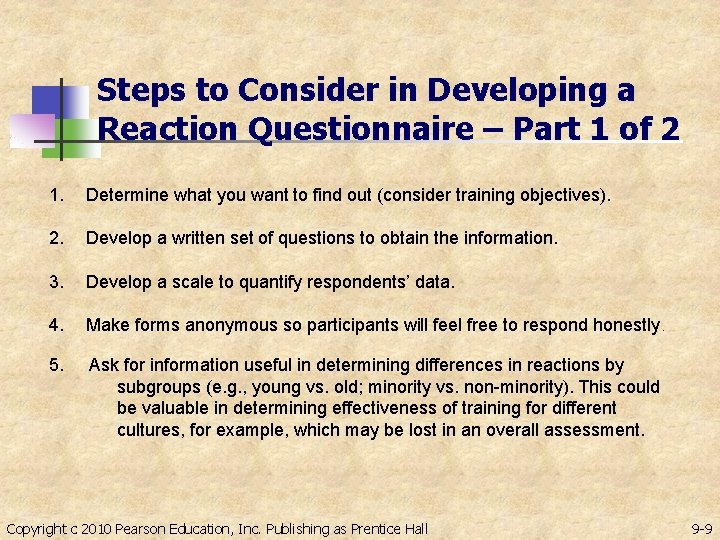 Steps to Consider in Developing a Reaction Questionnaire – Part 1 of 2

1. Determine what you want to find out (consider training objectives).

2. Develop a written set of questions to obtain the information.

3. Develop a scale to quantify respondents' data.

4. Make forms anonymous so participants will feel free to respond honestly.

5. Ask for information useful in determining differences in reactions by subgroups (e.g., young vs. old; minority vs. non-minority). This could be valuable in determining effectiveness of training for different cultures, for example, which may be lost in an overall assessment.

Copyright c 2010 Pearson Education, Inc. Publishing as Prentice Hall

9-9